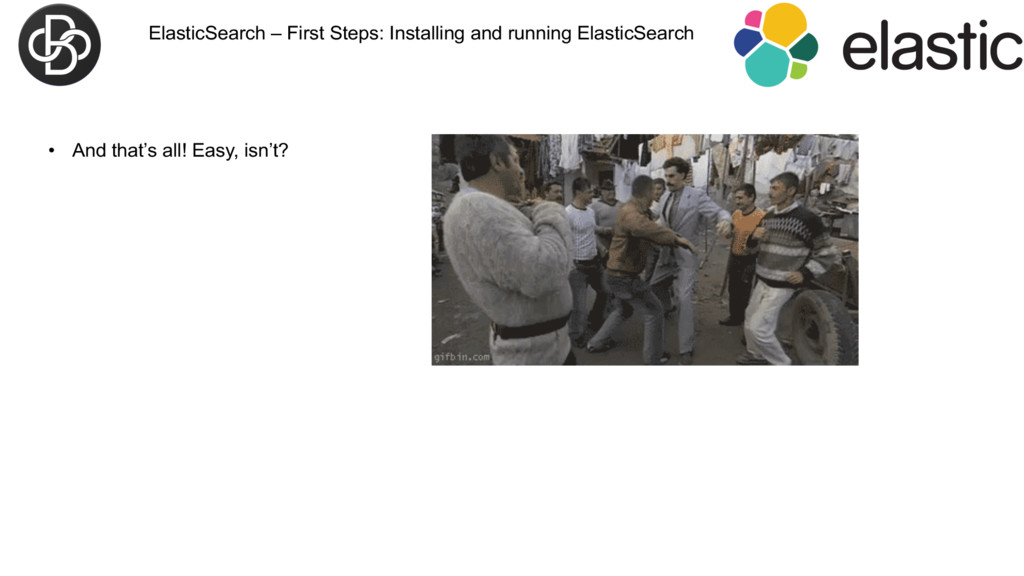 ElasticSearch – First Steps: Installing and running ElasticSearch

elastic

• And that's all! Easy, isn't?

gifbin.com